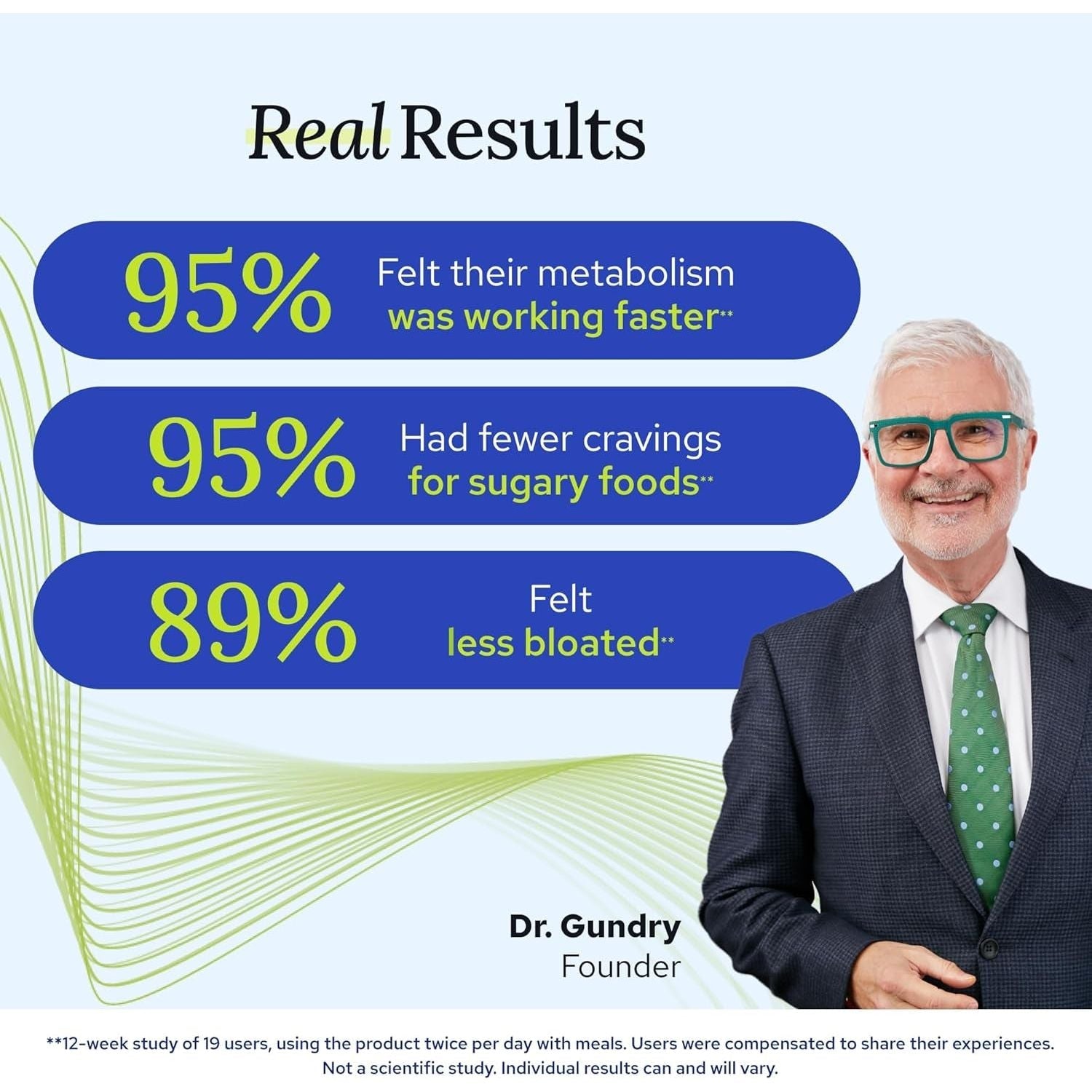 Real Results

95% Felt their metabolism was working faster**

95% Had fewer cravings for sugary foods**

89% Felt less bloated**

Dr. Gundry
Founder

**12-week study of 19 users, using the product twice per day with meals. Users were compensated to share their experiences. Not a scientific study. Individual results can and will vary.